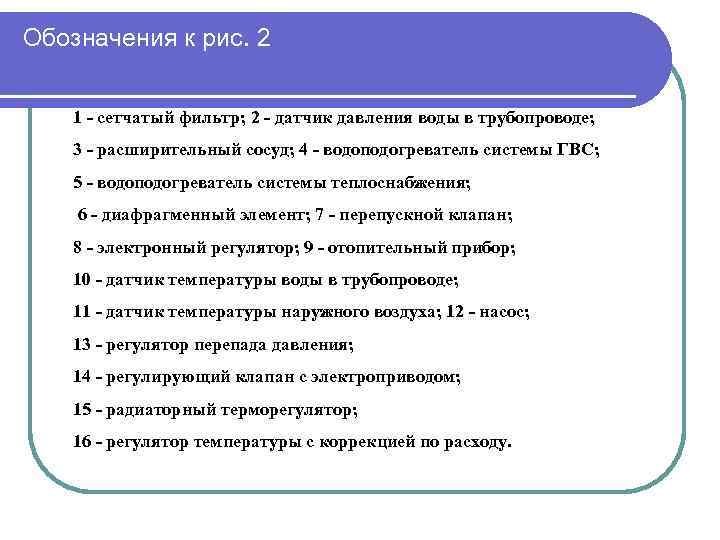 Обозначения к рис. 2

1 - сетчатый фильтр; 2 - датчик давления воды в трубопроводе;

3 - расширительный сосуд; 4 - водоподогреватель системы ГВС;

5 - водоподогреватель системы теплоснабжения;

6 - диафрагменный элемент; 7 - перепускной клапан;

8 - электронный регулятор; 9 - отопительный прибор;

10 - датчик температуры воды в трубопроводе;

11 - датчик температуры наружного воздуха; 12 - насос;

13 - регулятор перепада давления;

14 - регулирующий клапан с электроприводом;

15 - радиаторный терморегулятор;

16 - регулятор температуры с коррекцией по расходу.